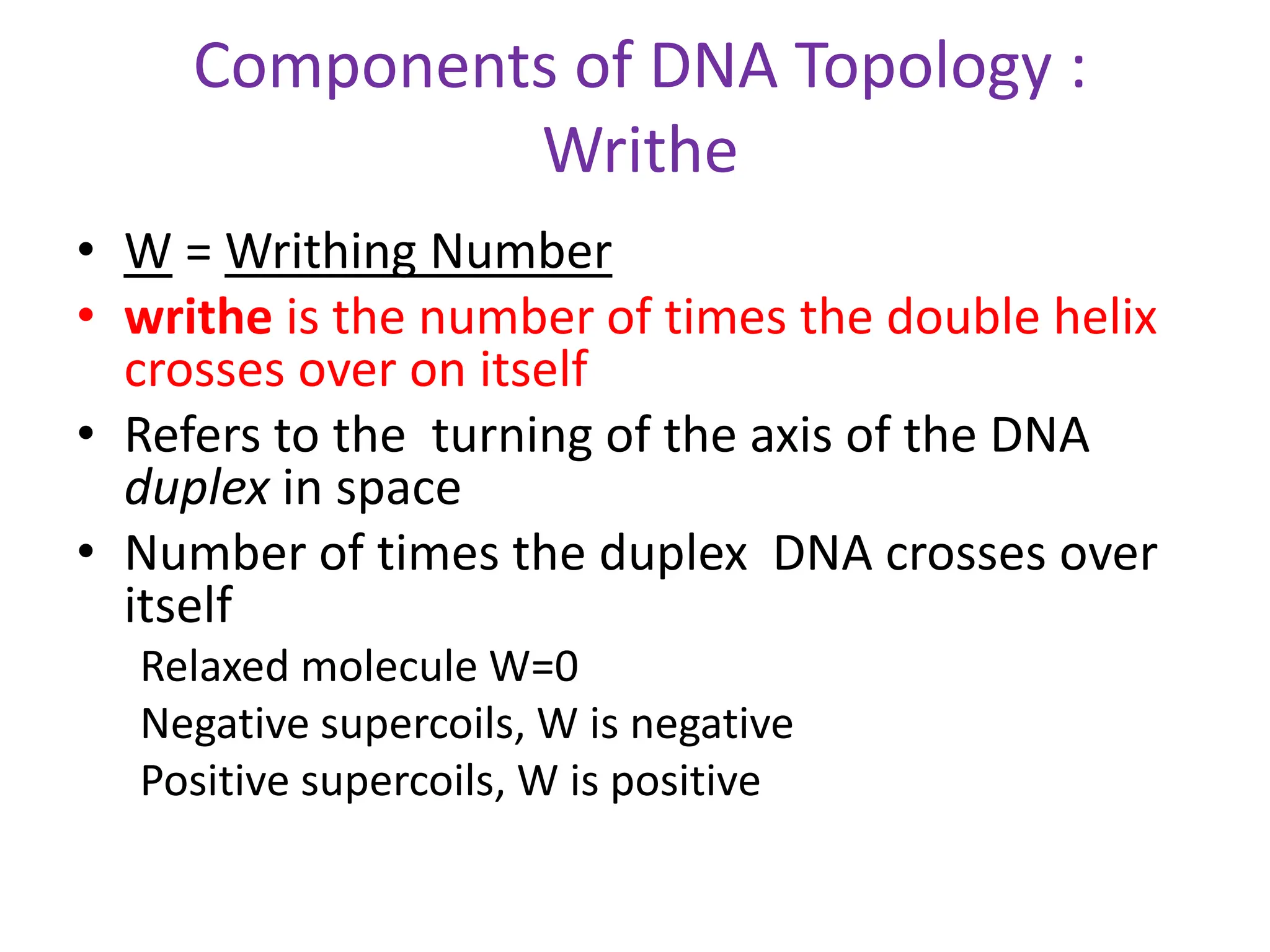 Components of DNA Topology : Writhe

• W = Writhing Number
• writhe is the number of times the double helix crosses over on itself
• Refers to the turning of the axis of the DNA duplex in space
• Number of times the duplex DNA crosses over itself

Relaxed molecule W=0
Negative supercoils, W is negative
Positive supercoils, W is positive